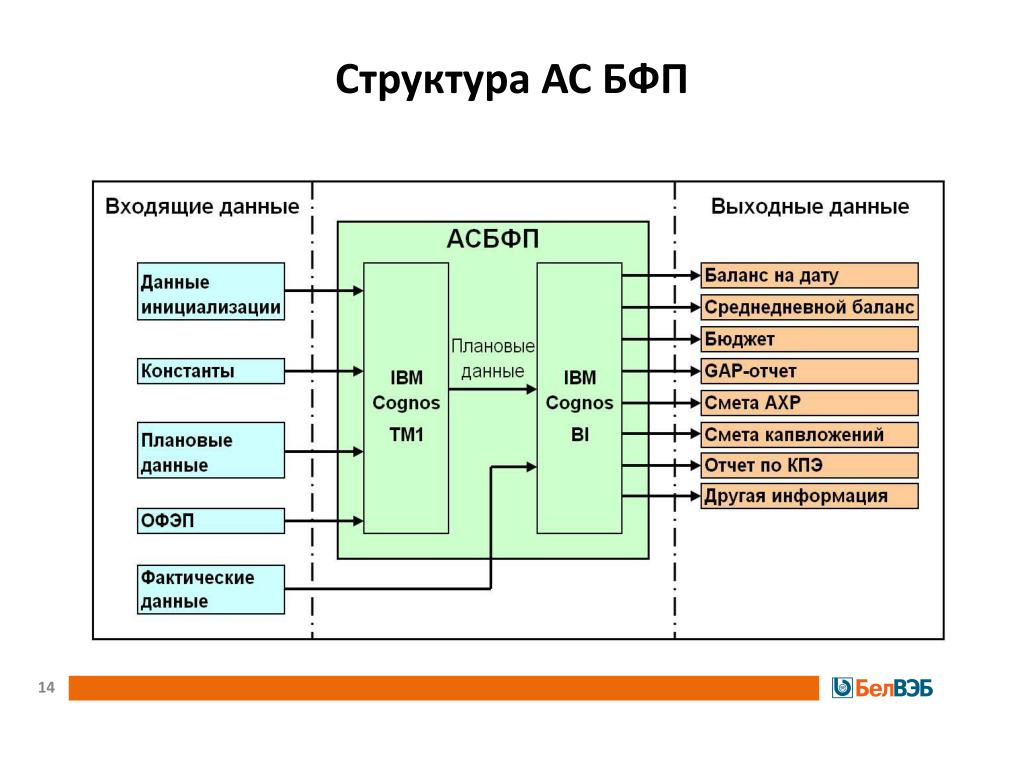 Структура АС БФП

Входящие данные

Данные инициализации

Константы

Плановые данные

ОФЭП

Фактические данные

АСБФП

IBM Cognos TM1

Плановые данные

IBM Cognos BI

Выходные данные

Баланс на дату

Среднедневной баланс

Бюджет

GAP-отчет

Смета АХР

Смета капвложений

Отчет по КПЭ

Другая информация

14

БелВЭБ